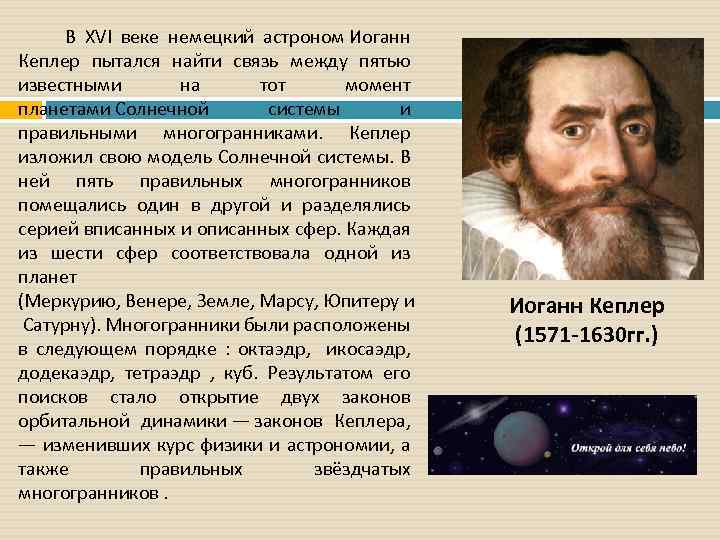 В XVI веке немецкий астроном Иоганн Кеплер пытался найти связь между пятью известными на тот момент планетами Солнечной системы и правильными многогранниками. Кеплер изложил свою модель Солнечной системы. В ней пять правильных многогранников помещались один в другой и разделялись серией вписанных и описанных сфер. Каждая из шести сфер соответствовала одной из планет
(Меркурию, Венере, Земле, Марсу, Юпитеру и Сатурну). Многогранники были расположены в следующем порядке : октаэдр, икосаэдр, додекаэдр, тетраэдр , куб. Результатом его поисков стало открытие двух законов орбитальной динамики — законов Кеплера, — изменивших курс физики и астрономии, а также правильных звёздчатых многогранников .

Иоганн Кеплер
(1571-1630гг.)

Открой для себя небо!